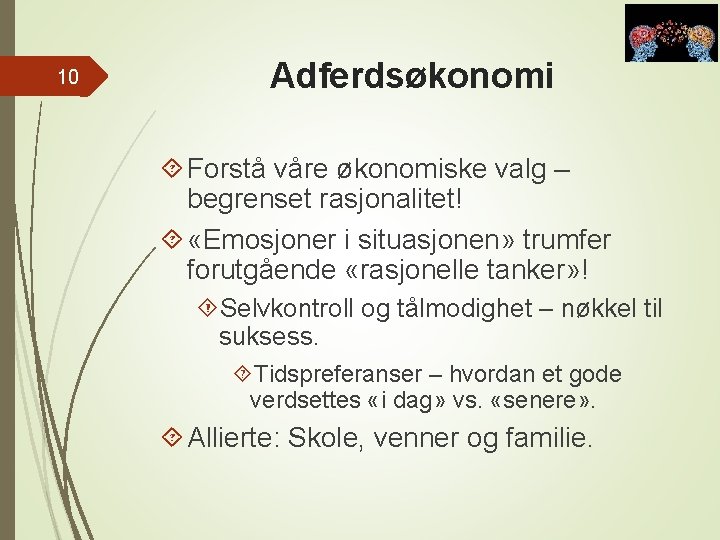 10

Adferdsøkonomi

Forstå våre økonomiske valg – begrenset rasjonalitet!

«Emosjoner i situasjonen» trumfer forutgående «rasjonelle tanker»!

Selvkontroll og tålmodighet – nøkkel til suksess.

Tidspreferanser – hvordan et gode verdsettes «i dag» vs. «senere».

Allierte: Skole, venner og familie.